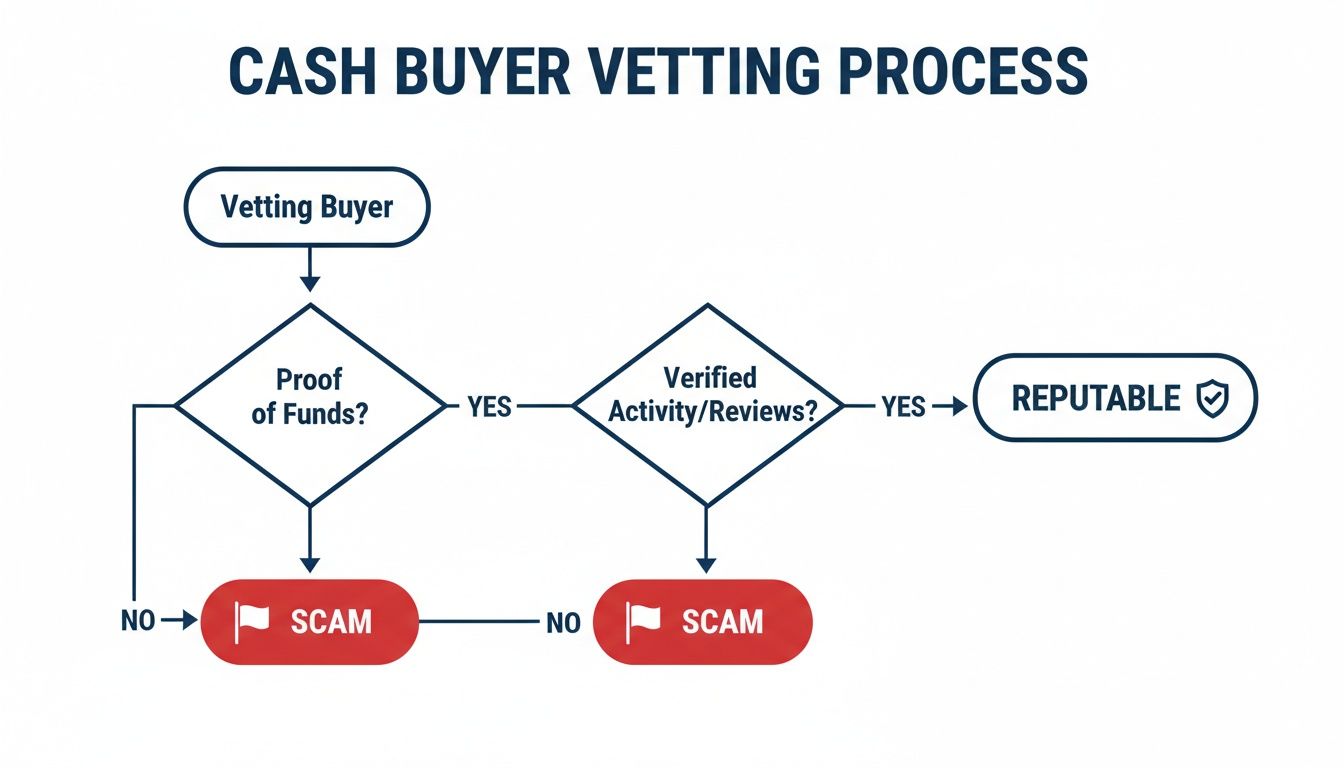 CASH BUYER VETTING PROCESS

Vetting Buyer

Proof of Funds?

YES

Verified Activity/Reviews?

YES

REPUTABLE

NO

SCAM

NO

SCAM